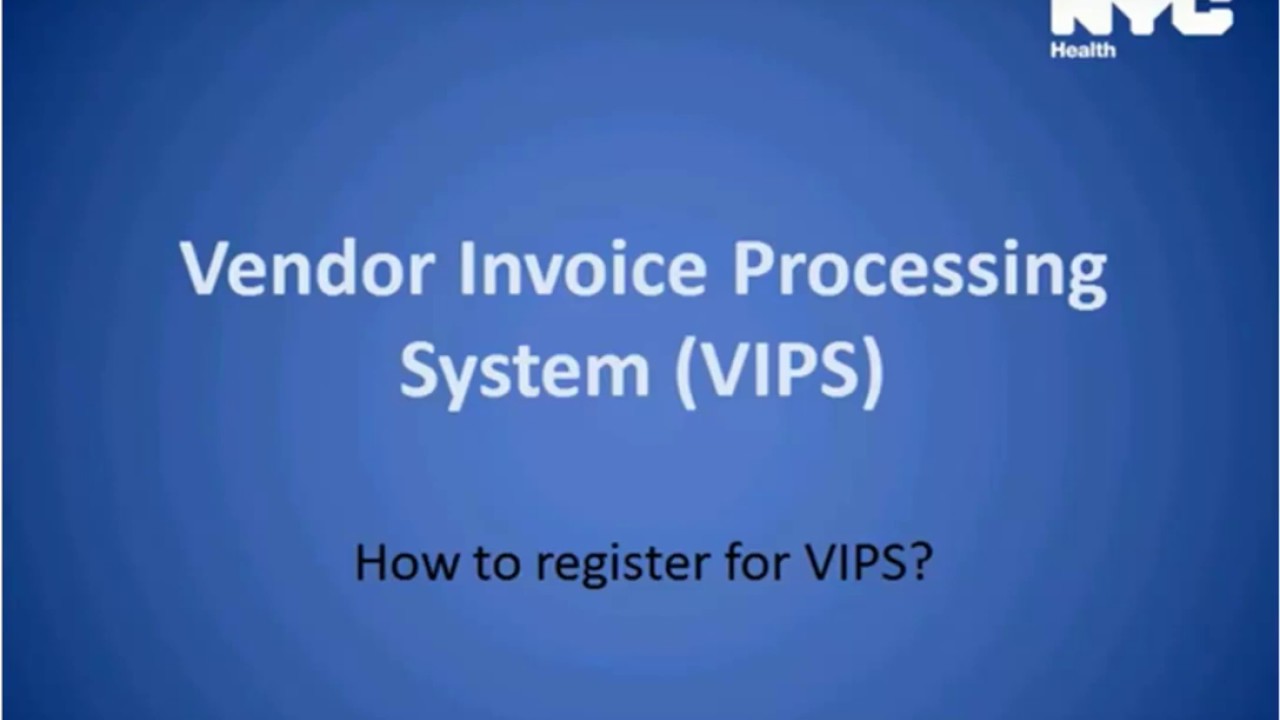 NYC
Health

Vendor Invoice Processing System (VIPS)

How to register for VIPS?